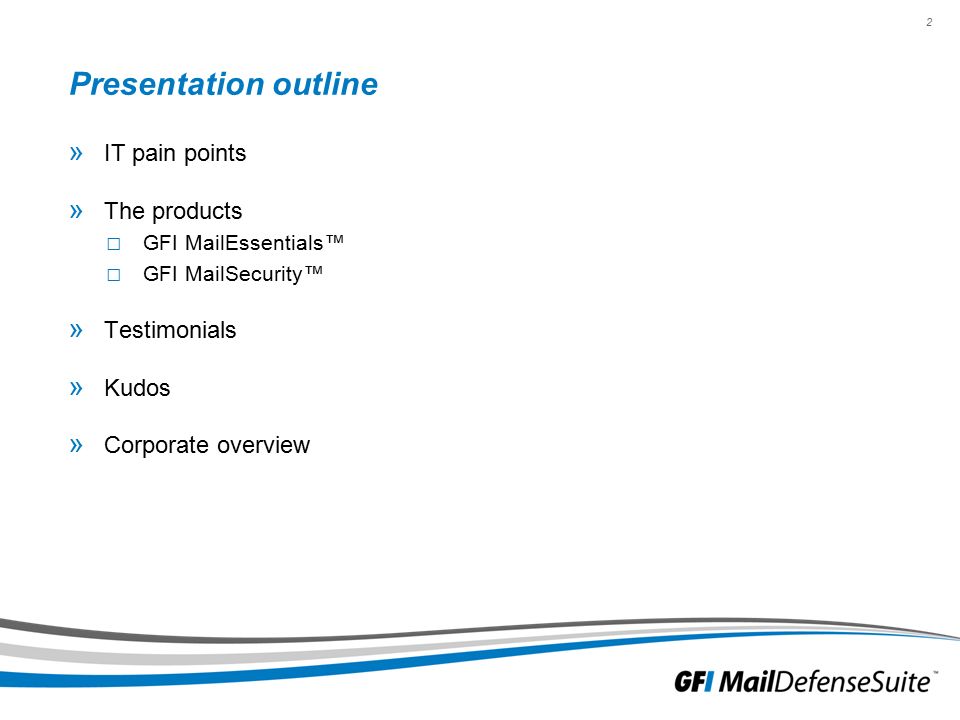 2

Presentation outline

» IT pain points

» The products
□ GFI MailEssentials™
□ GFI MailSecurity™

» Testimonials

» Kudos

» Corporate overview

GFI MailDefenseSuite™